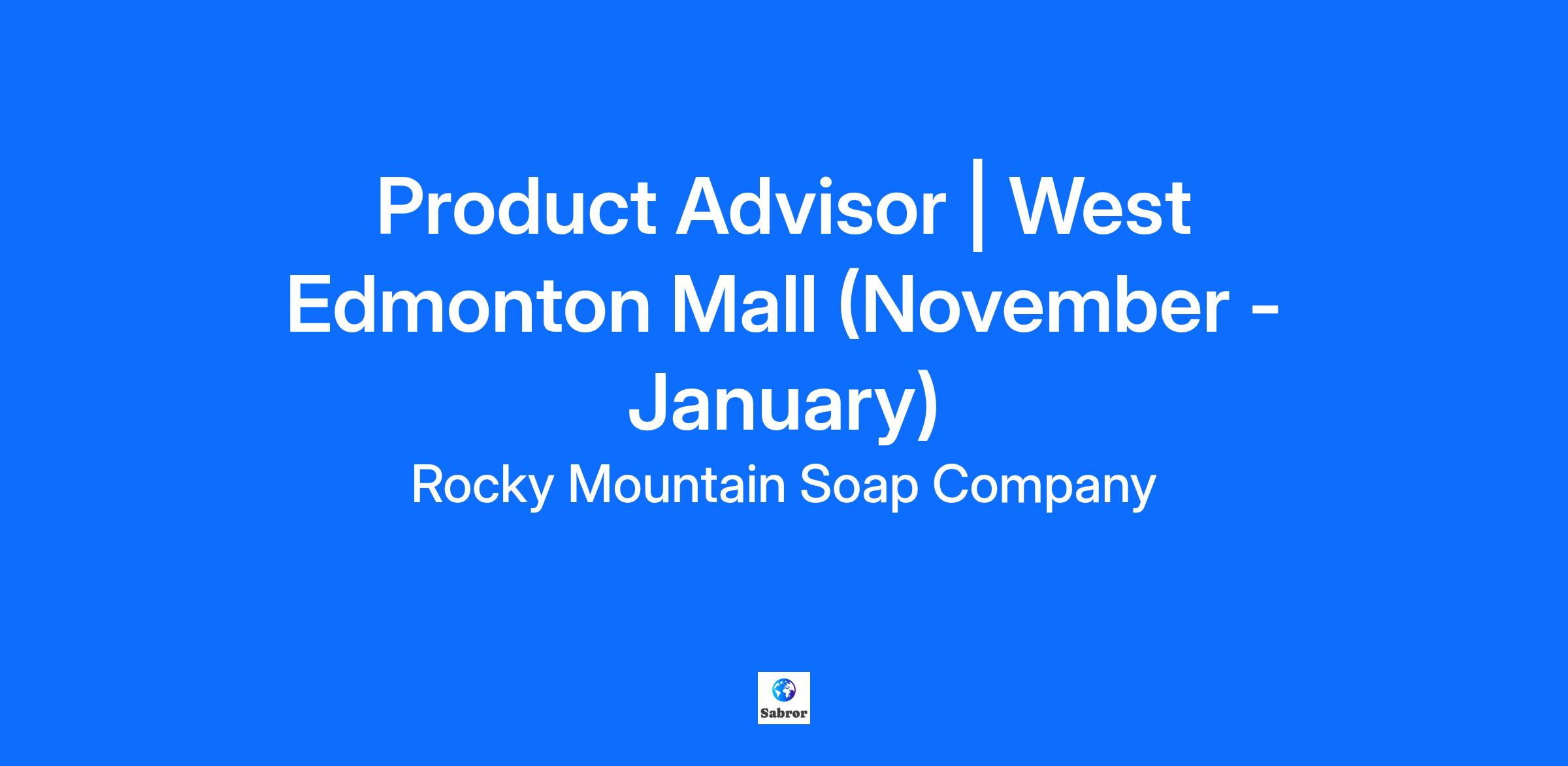 Product Advisor | West Edmonton Mall (November - January)

Rocky Mountain Soap Company

Sabror